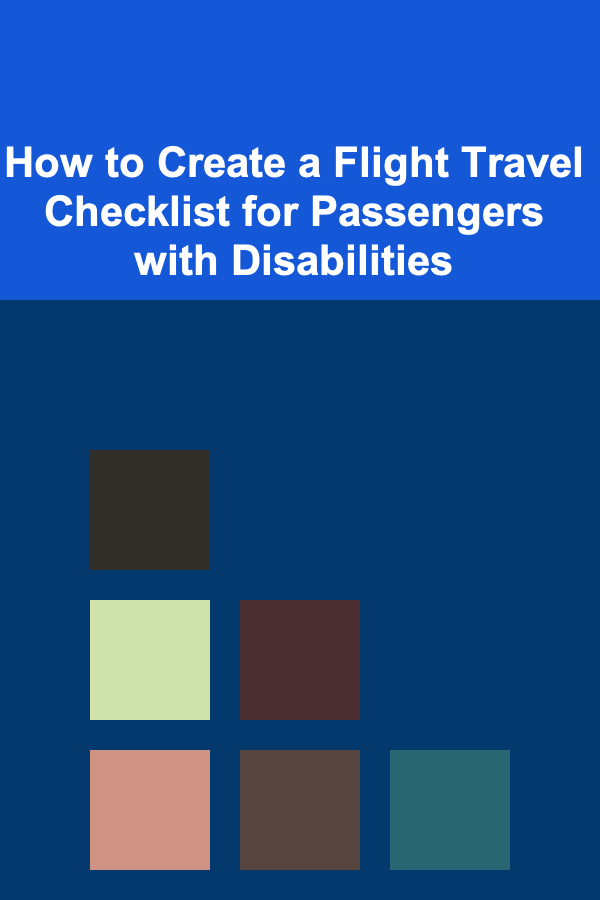 How to Create a Flight Travel Checklist for Passengers with Disabilities